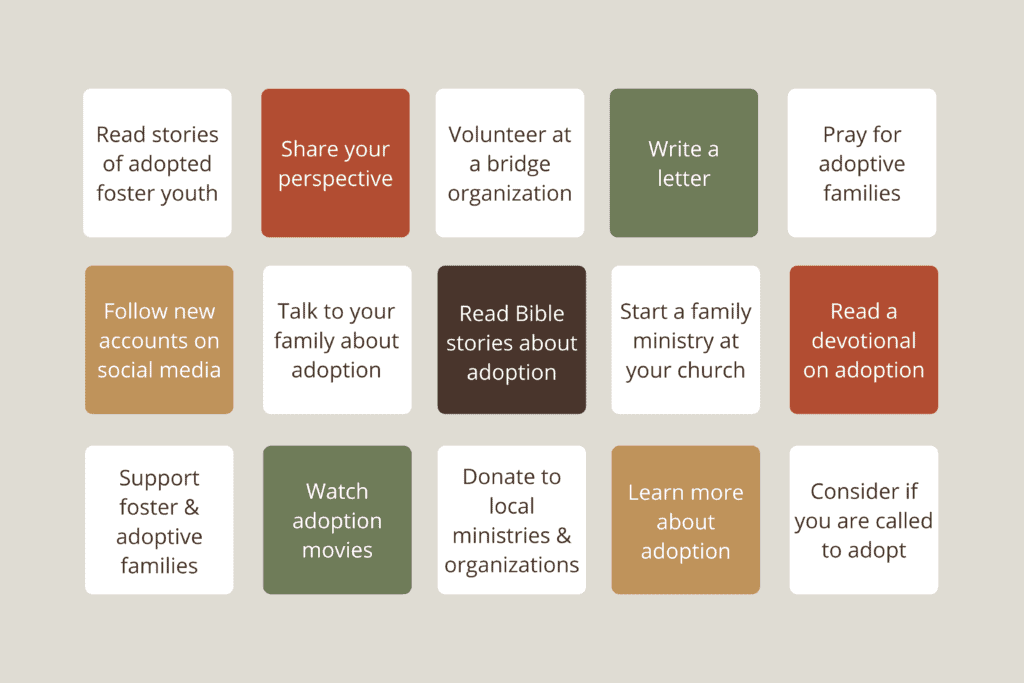 Read stories of adopted foster youth

Share your perspective

Volunteer at a bridge organization

Write a letter

Pray for adoptive families

Follow new accounts on social media

Talk to your family about adoption

Read Bible stories about adoption

Start a family ministry at your church

Read a devotional on adoption

Support foster & adoptive families

Watch adoption movies

Donate to local ministries & organizations

Learn more about adoption

Consider if you are called to adopt